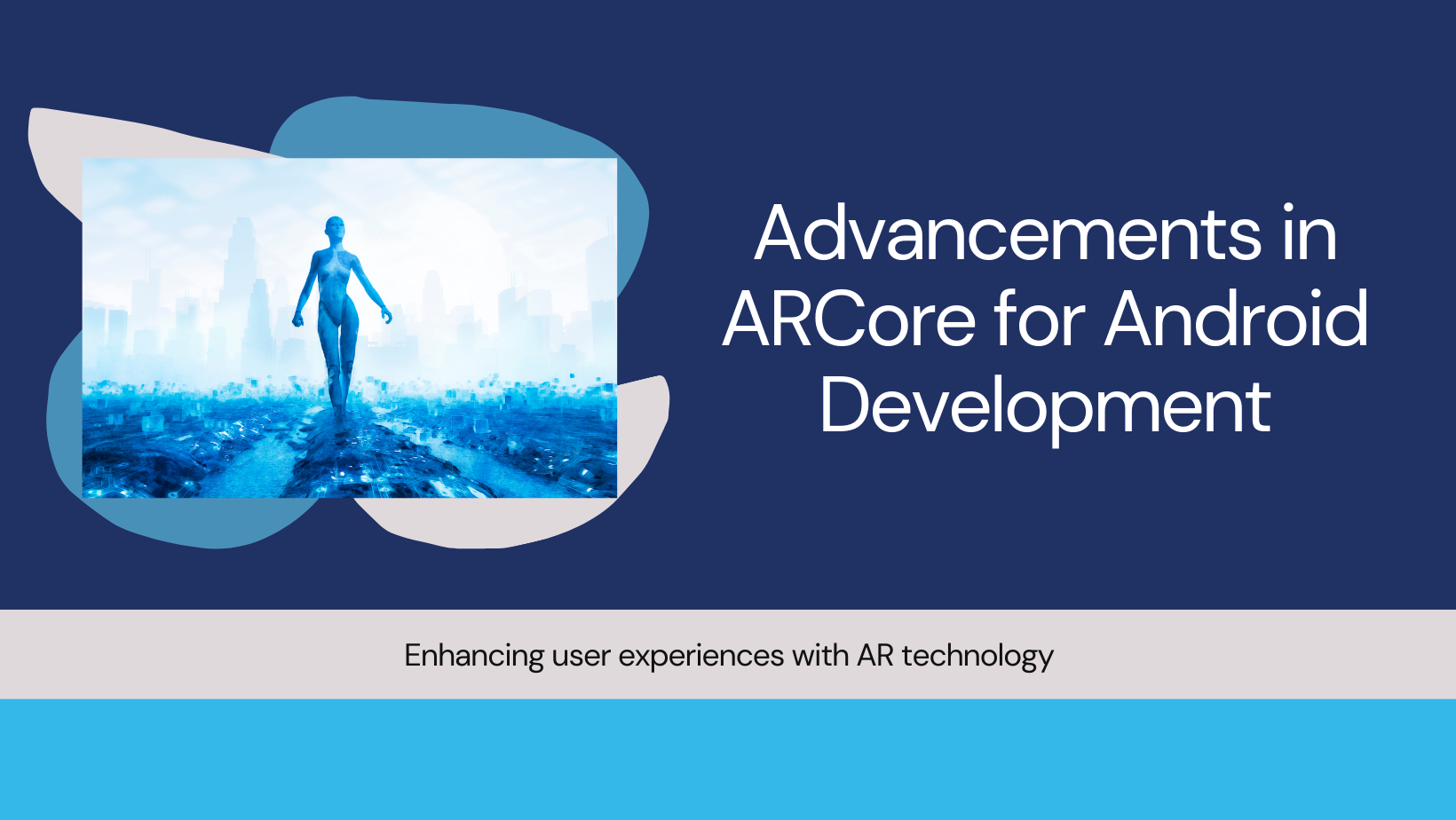 Advancements in ARCore for Android Development

Enhancing user experiences with AR technology